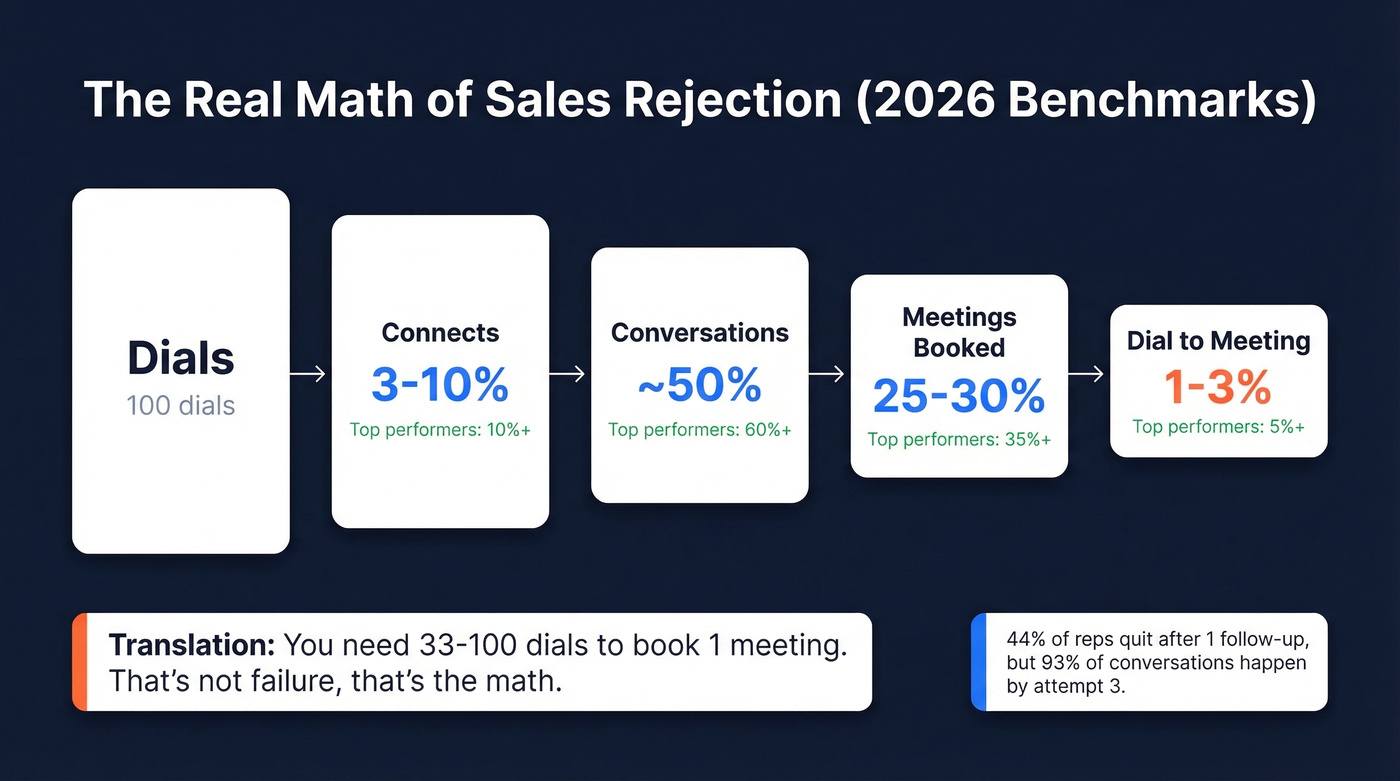 The Real Math of Sales Rejection (2026 Benchmarks)

Dials
100 dials

Connects
3-10%
Top performers: 10%+

Conversations
~50%
Top performers: 60%+

Meetings Booked
25-30%
Top performers: 35%+

Dial to Meeting
1-3%
Top performers: 5%+

Translation: You need 33-100 dials to book 1 meeting. That's not failure, that's the math.

44% of reps quit after 1 follow-up, but 93% of conversations happen by attempt 3.